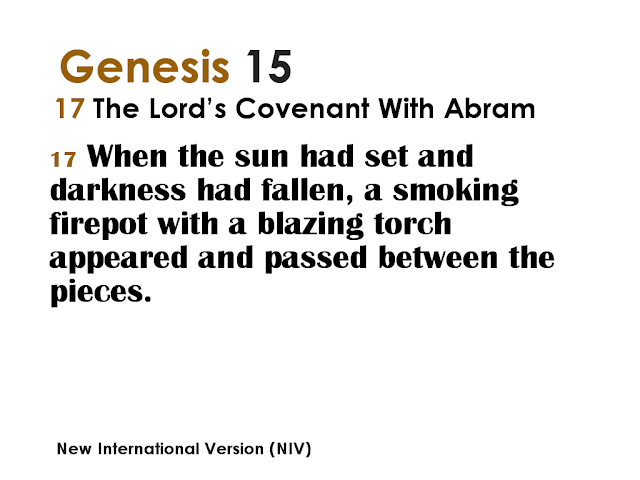 Genesis 15

17 The Lord's Covenant With Abram

17 When the sun had set and darkness had fallen, a smoking firepot with a blazing torch appeared and passed between the pieces.

New International Version (NIV)